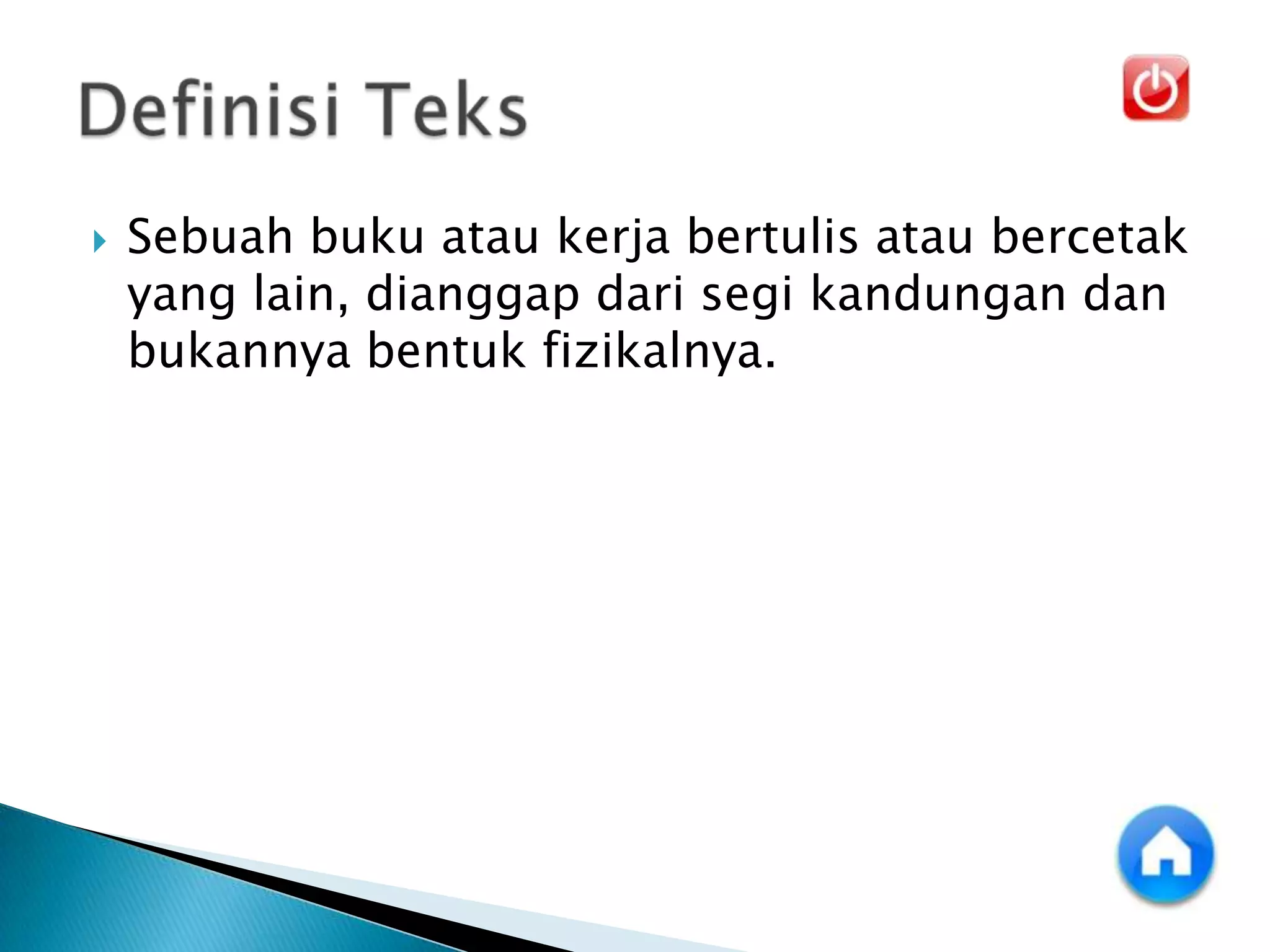 Definisi Teks

Sebuah buku atau kerja bertulis atau bercetak yang lain, dianggap dari segi kandungan dan bukannya bentuk fizikalnya.